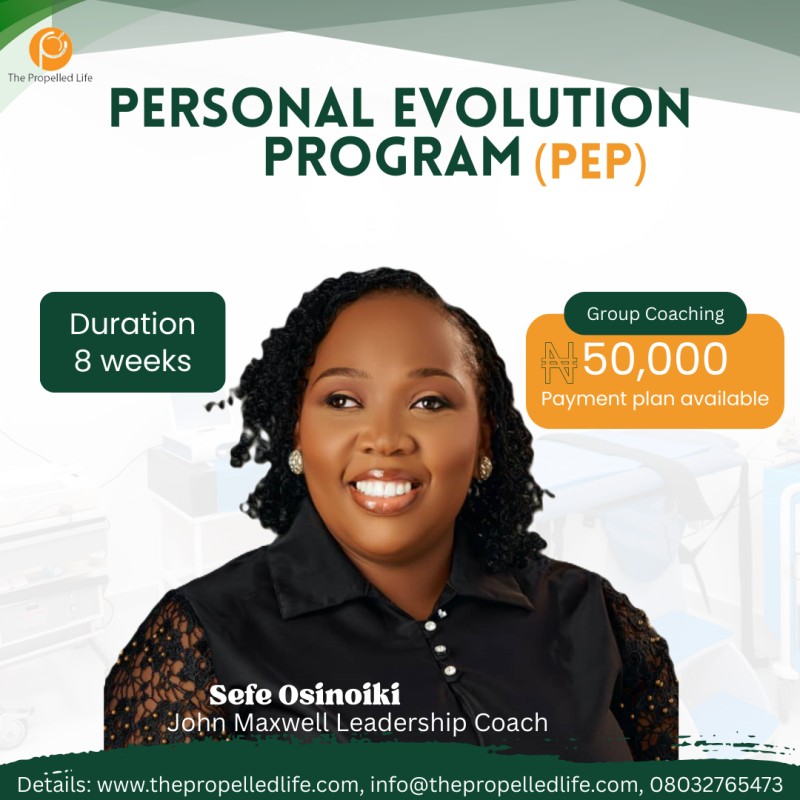 The Propelled Life

PERSONAL EVOLUTION PROGRAM (PEP)

Duration 8 weeks

Group Coaching

₦50,000

Payment plan available

Sefe Osinoiki

John Maxwell Leadership Coach

Details: www.thepropelledlife.com, info@thepropelledlife.com, 08032765473